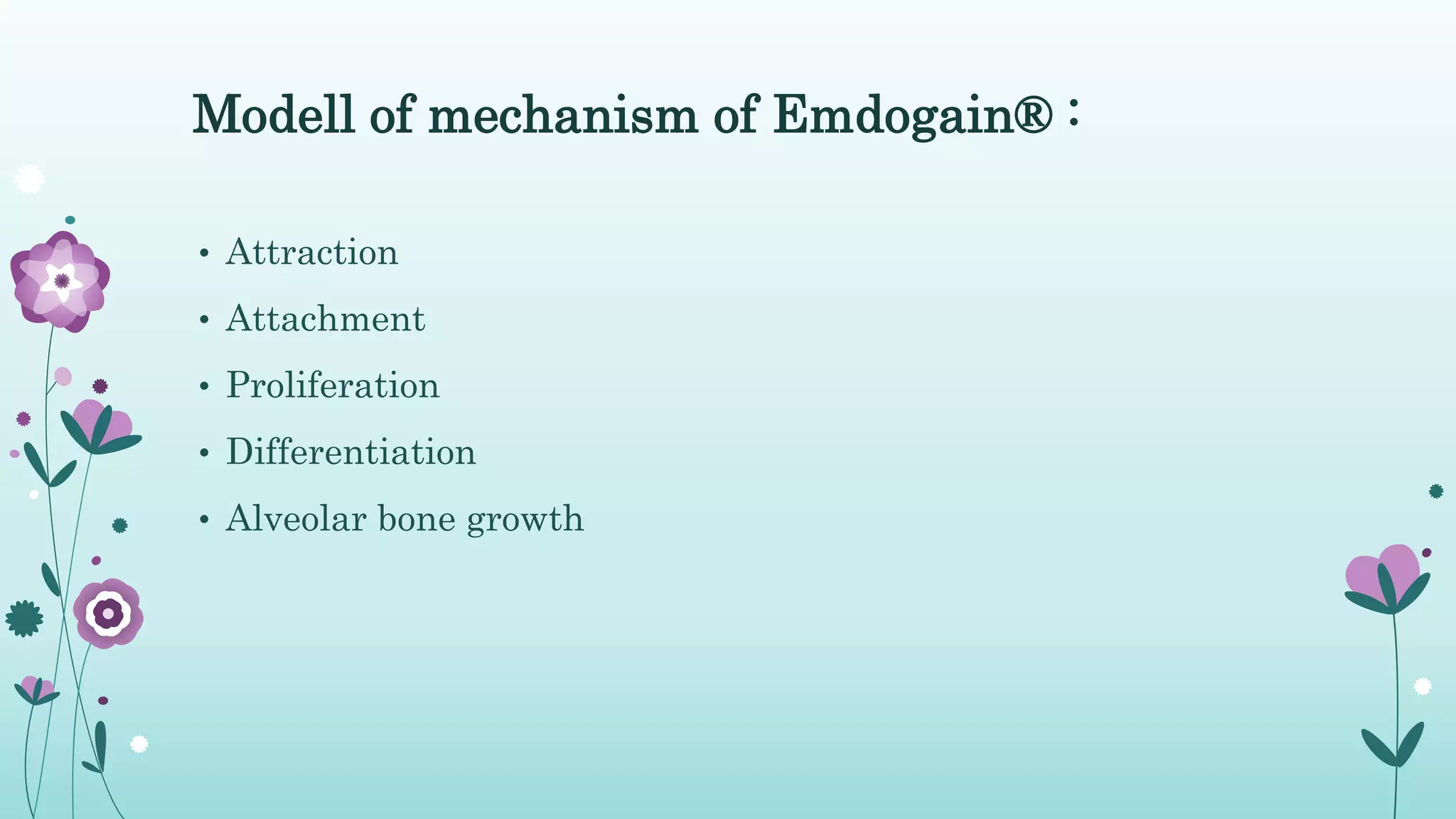 Modell of mechanism of Emdogain® :

• Attraction
• Attachment
• Proliferation
• Differentiation
• Alveolar bone growth